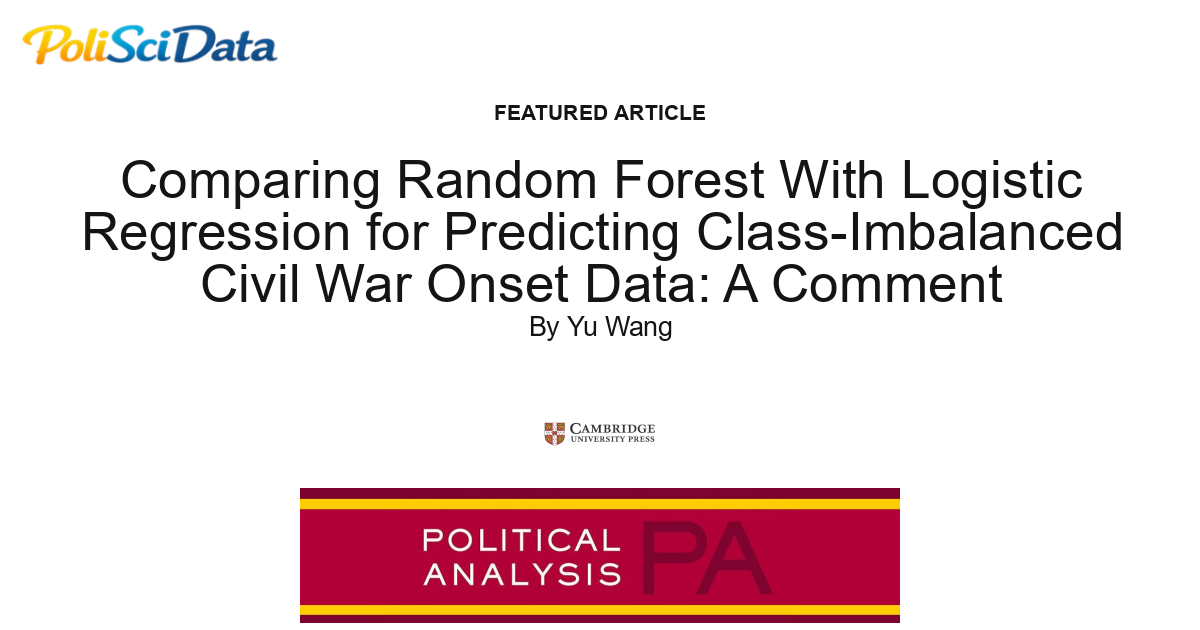 PoliSciData

FEATURED ARTICLE

Comparing Random Forest With Logistic Regression for Predicting Class-Imbalanced Civil War Onset Data: A Comment

By Yu Wang

CAMBRIDGE
UNIVERSITY PRESS

POLITICAL ANALYSIS PA